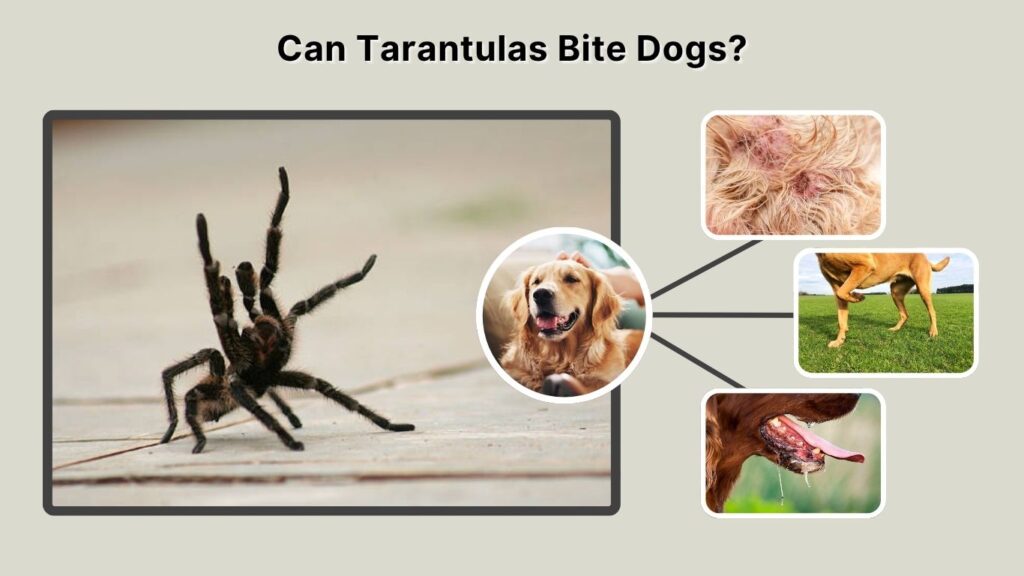 Can Tarantulas Bite Dogs?